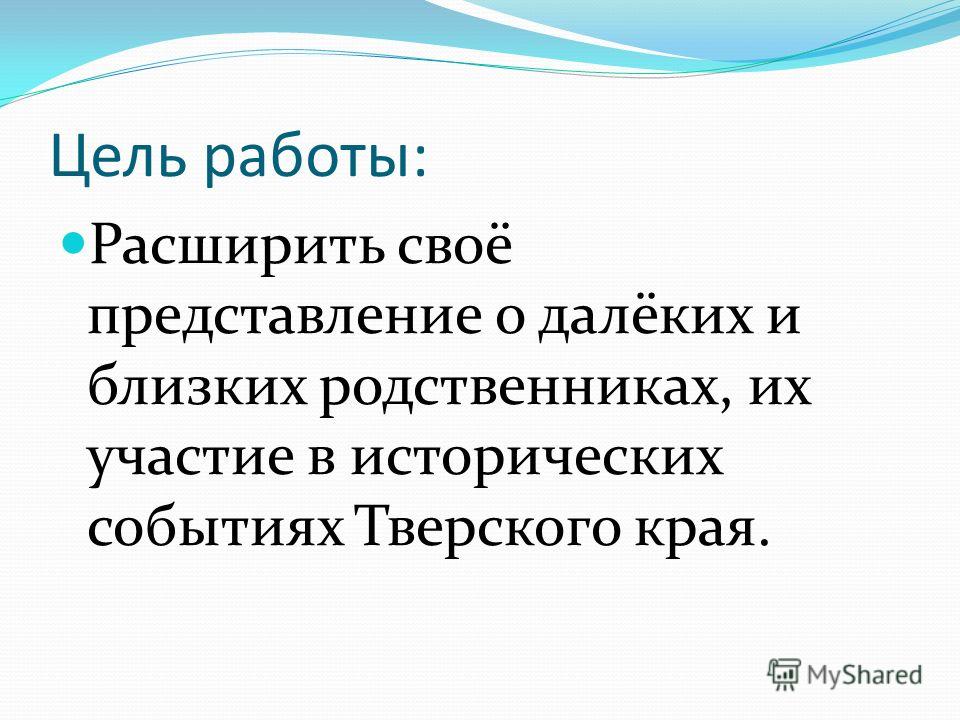 Цель работы:

Расширить своё представление о далёких и близких родственниках, их участие в исторических событиях Тверского края.

MyShared